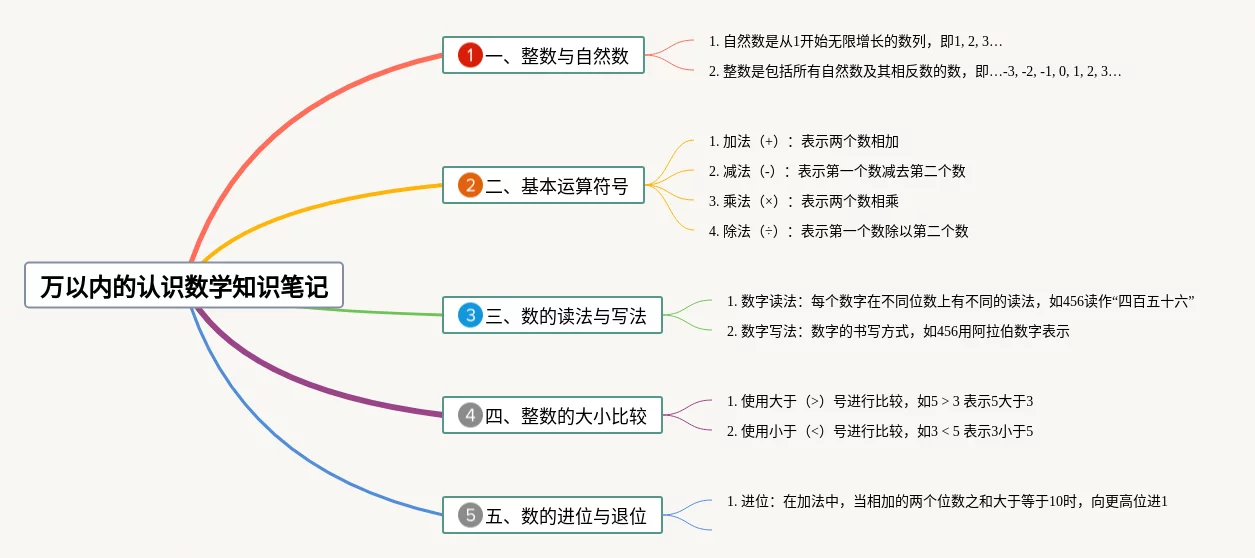 万以内的认识数学知识笔记

1 一、整数与自然数

1. 自然数是从1开始无限增长的数列，即1, 2, 3…

2. 整数是包括所有自然数及其相反数的数，即…-3, -2, -1, 0, 1, 2, 3…

2 二、基本运算符号

1. 加法（+）：表示两个数相加

2. 减法（-）：表示第一个数减去第二个数

3. 乘法（×）：表示两个数相乘

4. 除法（÷）：表示第一个数除以第二个数

3 三、数的读法与写法

1. 数字读法：每个数字在不同位数上有不同的读法，如456读作“四百五十六”

2. 数字写法：数字的书写方式，如456用阿拉伯数字表示

4 四、整数的大小比较

1. 使用大于（>）号进行比较，如5 > 3 表示5大于3

2. 使用小于（<）号进行比较，如3 < 5 表示3小于5

5 五、数的进位与退位

1. 进位：在加法中，当相加的两个位数之和大于等于10时，向更高位进1